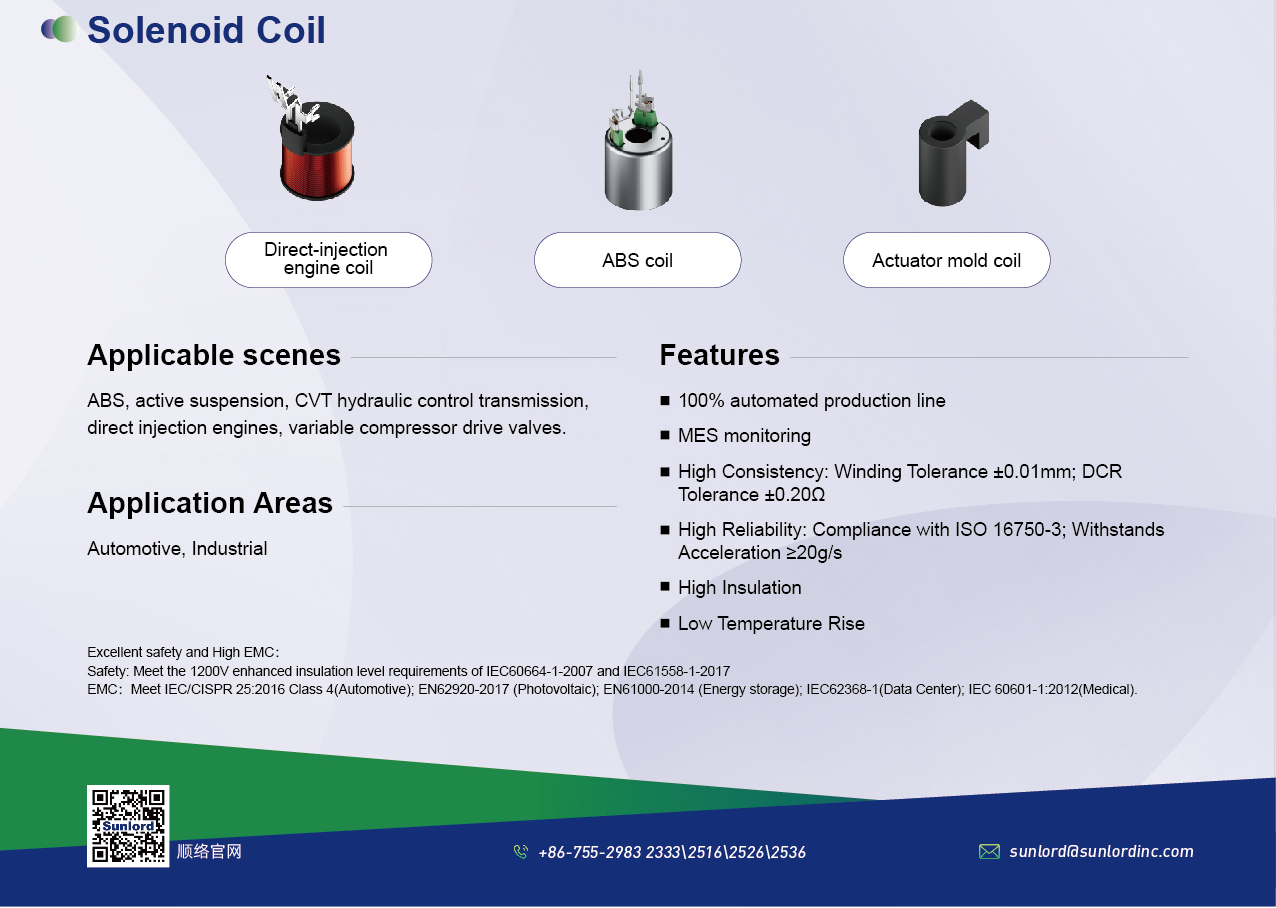 Solenoid Coil

Direct-injection engine coil

ABS coil

Actuator mold coil

Applicable scenes

ABS, active suspension, CVT hydraulic control transmission, direct injection engines, variable compressor drive valves.

Application Areas

Automotive, Industrial

Features

■ 100% automated production line

■ MES monitoring

■ High Consistency: Winding Tolerance ±0.01mm; DCR Tolerance ±0.20Ω

■ High Reliability: Compliance with ISO 16750-3; Withstands Acceleration ≥20g/s

■ High Insulation

■ Low Temperature Rise

Excellent safety and High EMC:
Safety: Meet the 1200V enhanced insulation level requirements of IEC60664-1-2007 and IEC61558-1-2017
EMC: Meet IEC/CISPR 25:2016 Class 4(Automotive); EN62920-2017 (Photovoltaic); EN61000-2014 (Energy storage); IEC62368-1(Data Center); IEC 60601-1:2012(Medical).

Sunlord

顺络官网

+86-755-2983 2333\2516\2526\2536

sunlord@sunlordinc.com